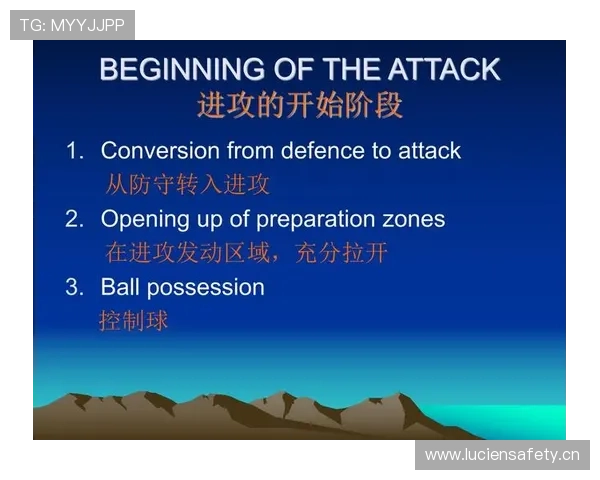 TG: MYYJJPP

BEGINNING OF THE ATTACK
进攻的开始阶段

1. Conversion from defence to attack
从防守转入进攻

2. Opening up of preparation zones
在进攻发动区域，充分拉开

3. Ball possession
控制球

www.luciensafety.cn